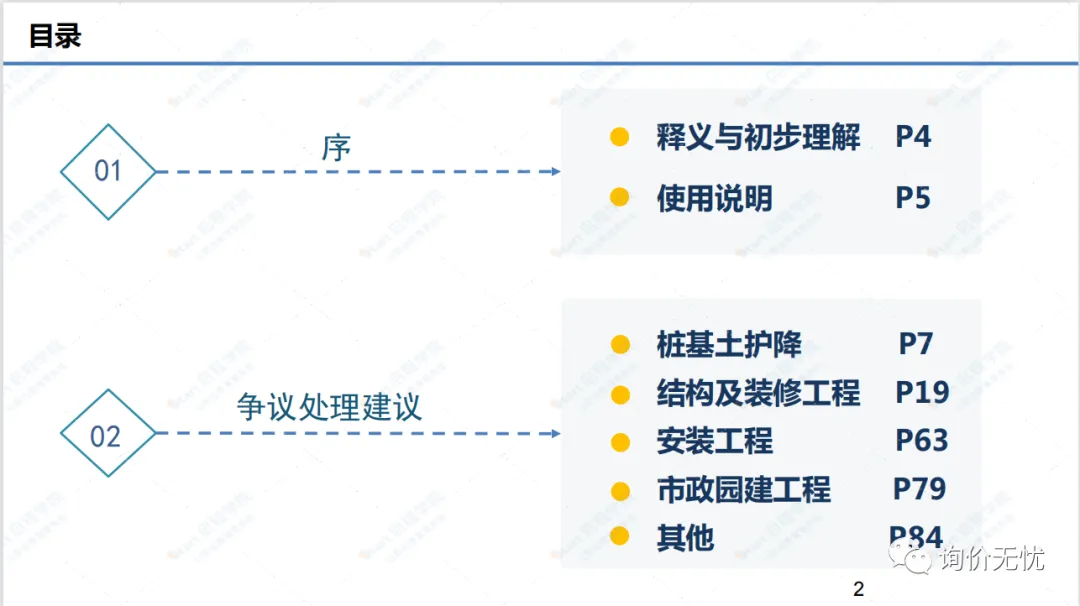 目录

01

序

释义与初步理解 P4

使用说明 P5

02

争议处理建议

桩基土护降 P7

结构及装修工程 P19

安装工程 P63

市政园建工程 P79

其他 P84

询价无忧

2